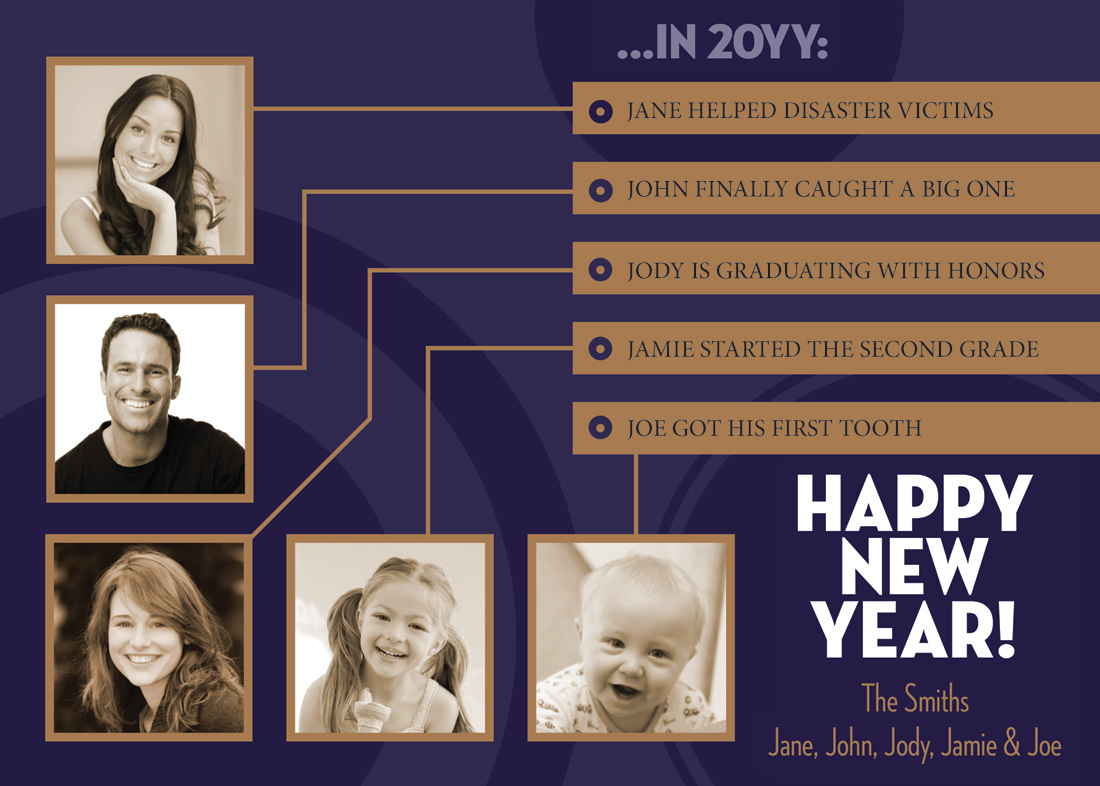 ...IN 20YY:

JANE HELPED DISASTER VICTIMS

JOHN FINALLY CAUGHT A BIG ONE

JODY IS GRADUATING WITH HONORS

JAMIE STARTED THE SECOND GRADE

JOE GOT HIS FIRST TOOTH

HAPPY NEW YEAR!

The Smiths
Jane, John, Jody, Jamie & Joe